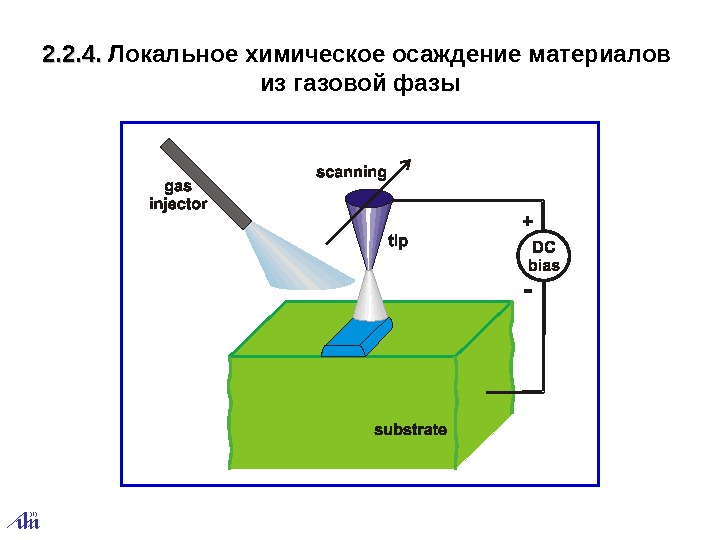 2.2.4. Локальное химическое осаждение материалов из газовой фазы

gas injector

scanning

tip

+

DC bias

-

substrate